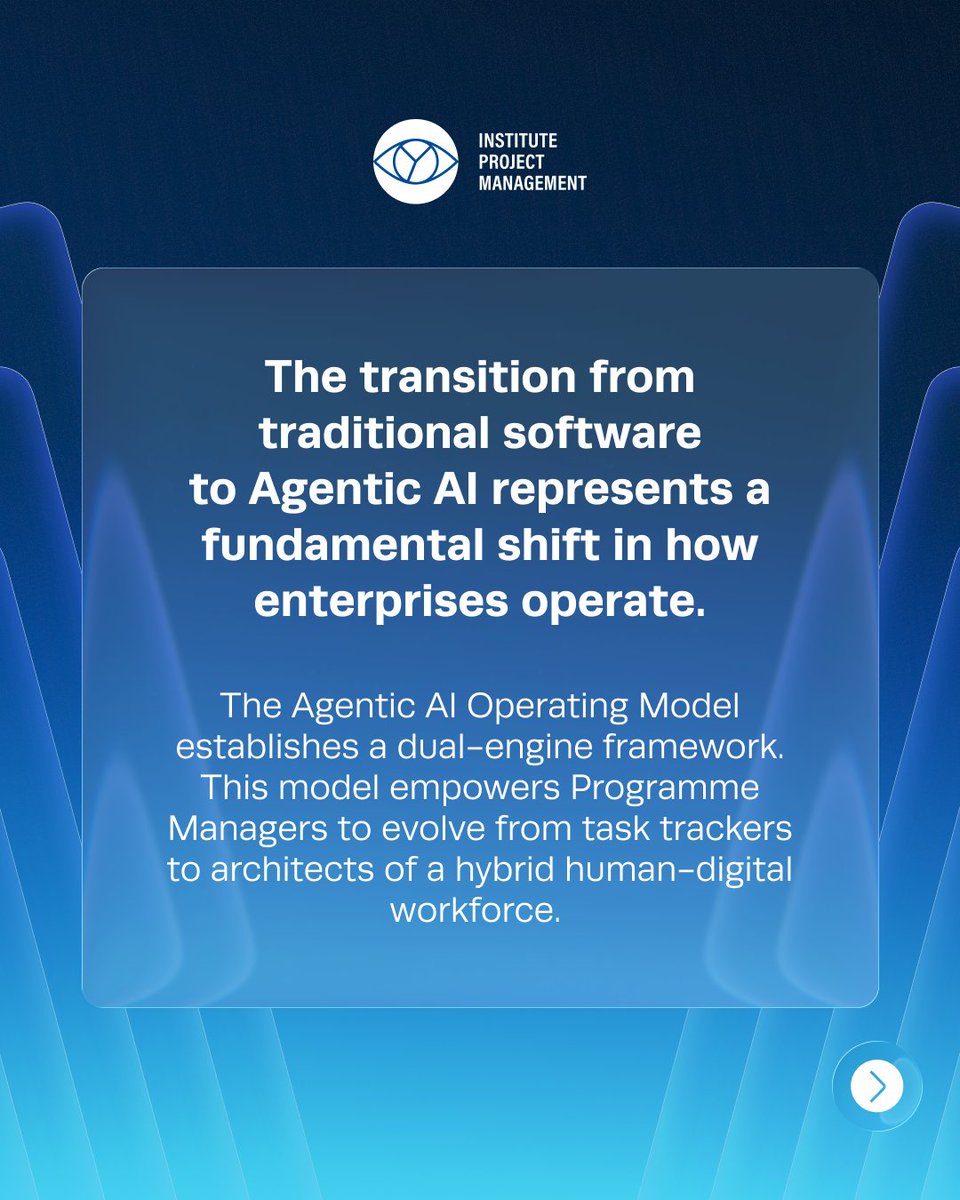 INSTITUTE
PROJECT
MANAGEMENT

The transition from traditional software to Agentic AI represents a fundamental shift in how enterprises operate.

The Agentic AI Operating Model establishes a dual-engine framework. This model empowers Programme Managers to evolve from task trackers to architects of a hybrid human-digital workforce.